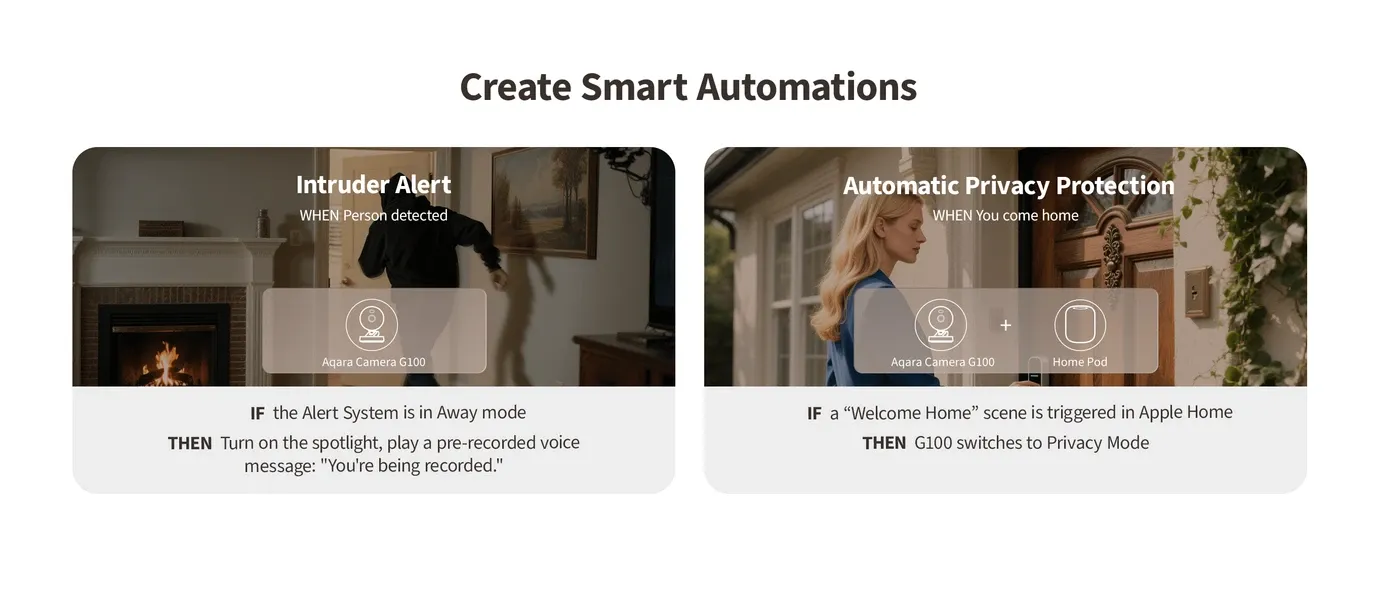 Create Smart Automations

Intruder Alert
WHEN Person detected

Aqara Camera G100

IF the Alert System is in Away mode
THEN Turn on the spotlight, play a pre-recorded voice message: "You're being recorded."

Automatic Privacy Protection
WHEN You come home

Aqara Camera G100 + Home Pod

IF a “Welcome Home” scene is triggered in Apple Home
THEN G100 switches to Privacy Mode